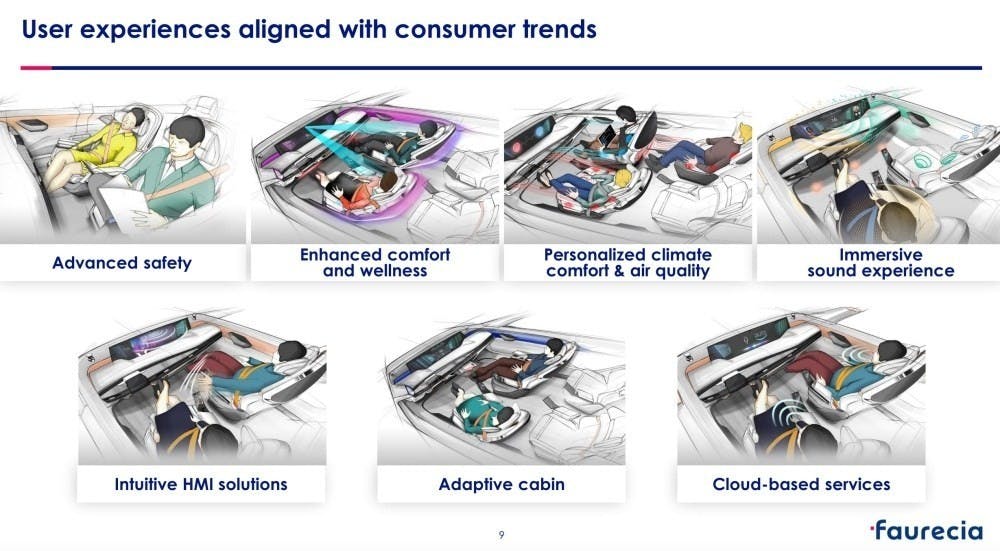 User experiences aligned with consumer trends

Advanced safety

Enhanced comfort and wellness

Personalized climate comfort & air quality

Immersive sound experience

Intuitive HMI solutions

Adaptive cabin

Cloud-based services

9

faurecia